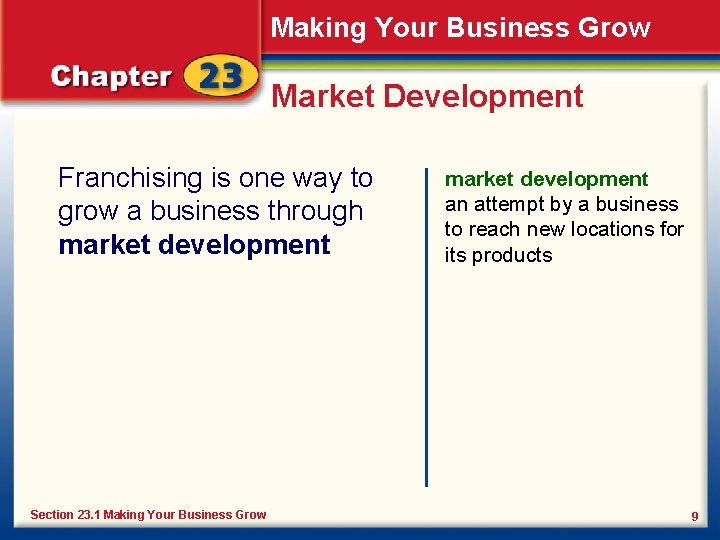 Making Your Business Grow

Chapter 23

Market Development

Franchising is one way to grow a business through market development

market development
an attempt by a business to reach new locations for its products

Section 23.1 Making Your Business Grow

9